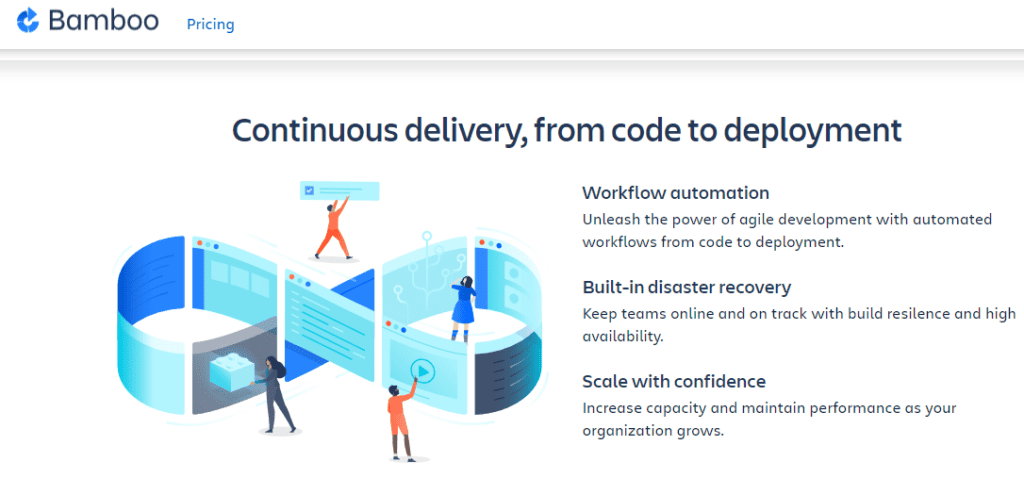 Bamboo Pricing

Continuous delivery, from code to deployment

Workflow automation
Unleash the power of agile development with automated workflows from code to deployment.

Built-in disaster recovery
Keep teams online and on track with build resilence and high availability.

Scale with confidence
Increase capacity and maintain performance as your organization grows.